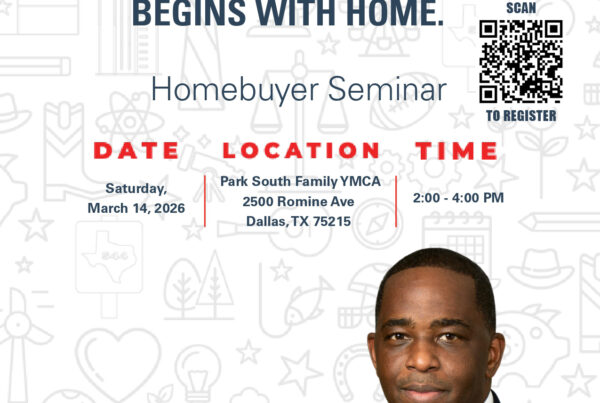 BEGINS WITH HOME.

SCAN

TO REGISTER

Homebuyer Seminar

DATE

Saturday, March 14, 2026

LOCATION

Park South Family YMCA
2500 Romine Ave
Dallas, TX 75215

TIME

2:00 - 4:00 PM